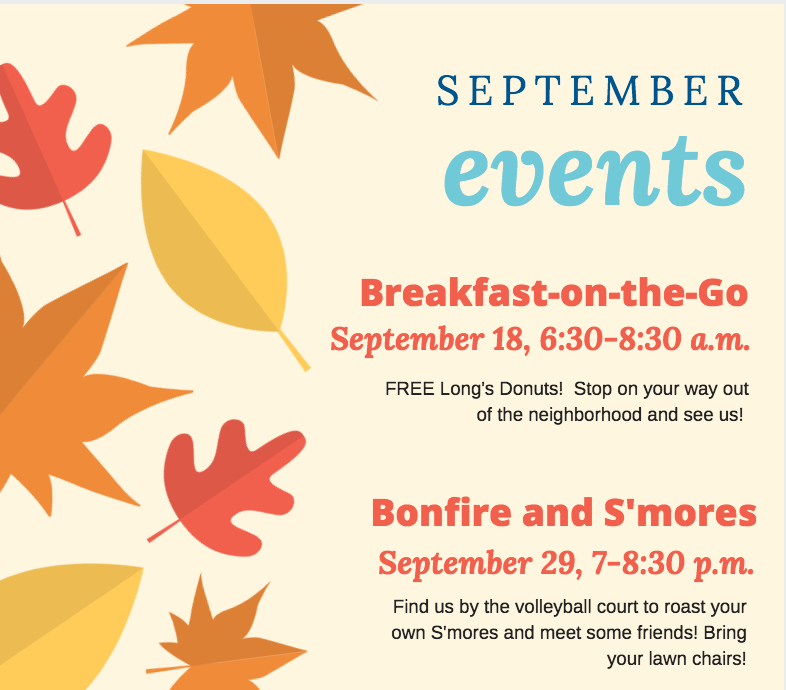 SEPTEMBER
events

Breakfast-on-the-Go
September 18, 6:30-8:30 a.m.

FREE Long's Donuts! Stop on your way out of the neighborhood and see us!

Bonfire and S'mores
September 29, 7-8:30 p.m.

Find us by the volleyball court to roast your own S'mores and meet some friends! Bring your lawn chairs!